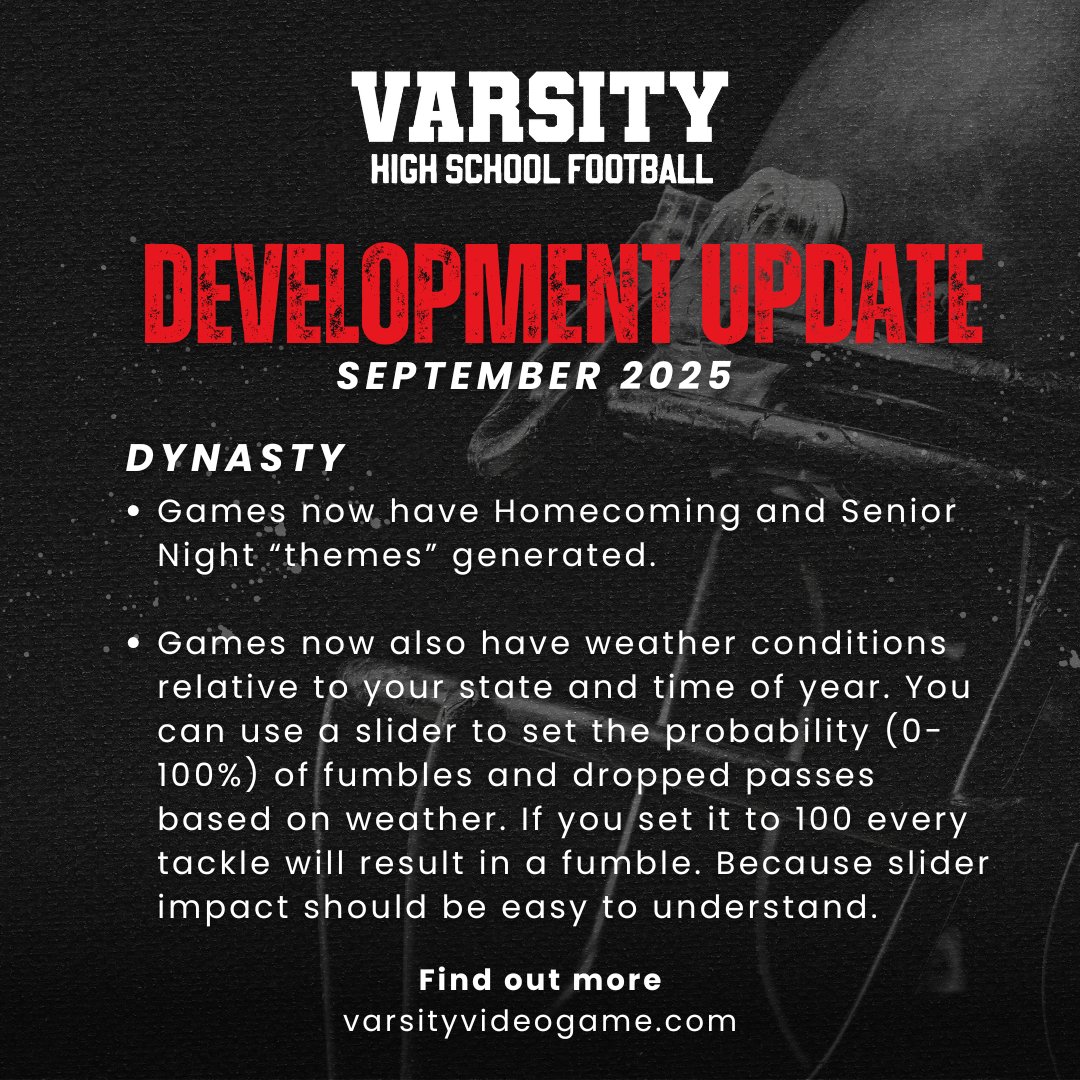 VARSITY
HIGH SCHOOL FOOTBALL

DEVELOPMENT UPDATE
SEPTEMBER 2025

DYNASTY

• Games now have Homecoming and Senior Night “themes” generated.

• Games now also have weather conditions relative to your state and time of year. You can use a slider to set the probability (0-100%) of fumbles and dropped passes based on weather. If you set it to 100 every tackle will result in a fumble. Because slider impact should be easy to understand.

Find out more
varsityvideogame.com